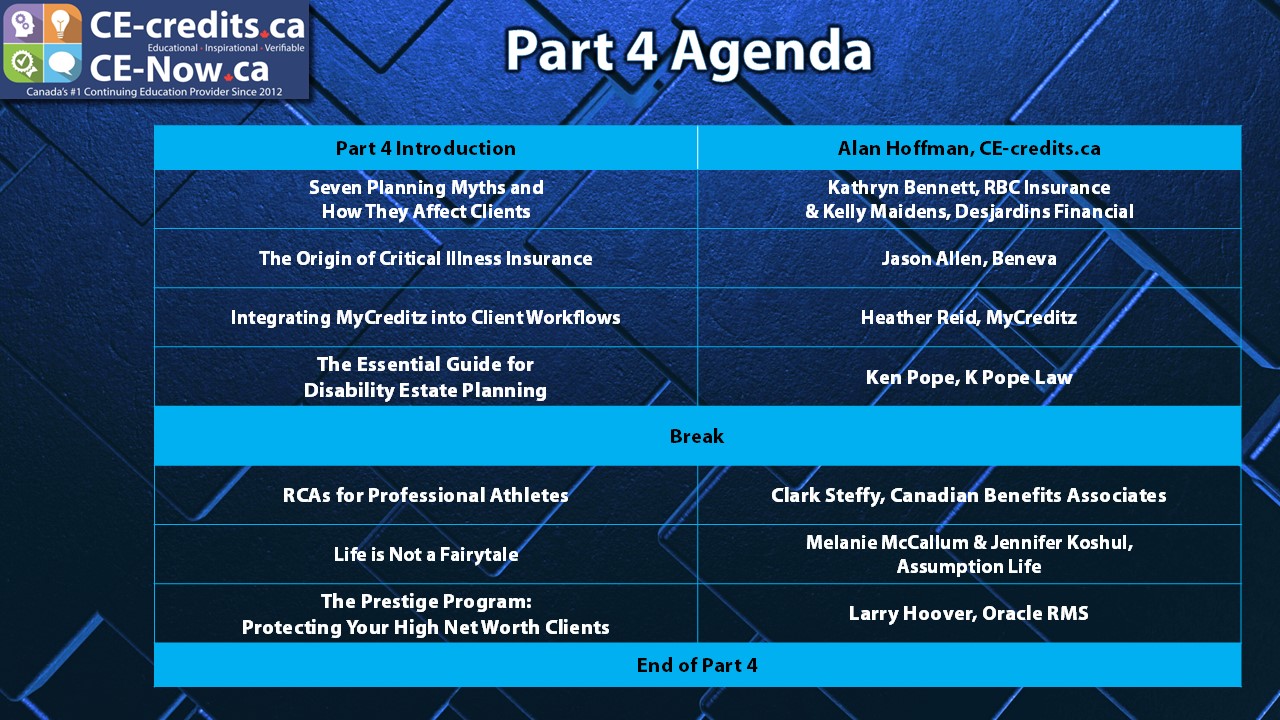 CE-credits.ca
Educational · Inspirational · Verifiable
CE-Now.ca
Canada's #1 Continuing Education Provider Since 2012

Part 4 Agenda

| Part 4 Introduction | Alan Hoffman, CE-credits.ca |
|---|---|
| Seven Planning Myths and How They Affect Clients | Kathryn Bennett, RBC Insurance & Kelly Maidens, Desjardins Financial |
| The Origin of Critical Illness Insurance | Jason Allen, Beneva |
| Integrating MyCreditz into Client Workflows | Heather Reid, MyCreditz |
| The Essential Guide for Disability Estate Planning | Ken Pope, K Pope Law |
| Break | |
| RCAs for Professional Athletes | Clark Steffy, Canadian Benefits Associates |
| Life is Not a Fairytale | Melanie McCallum & Jennifer Koshul, Assumption Life |
| The Prestige Program: Protecting Your High Net Worth Clients | Larry Hoover, Oracle RMS |
| End of Part 4 | |